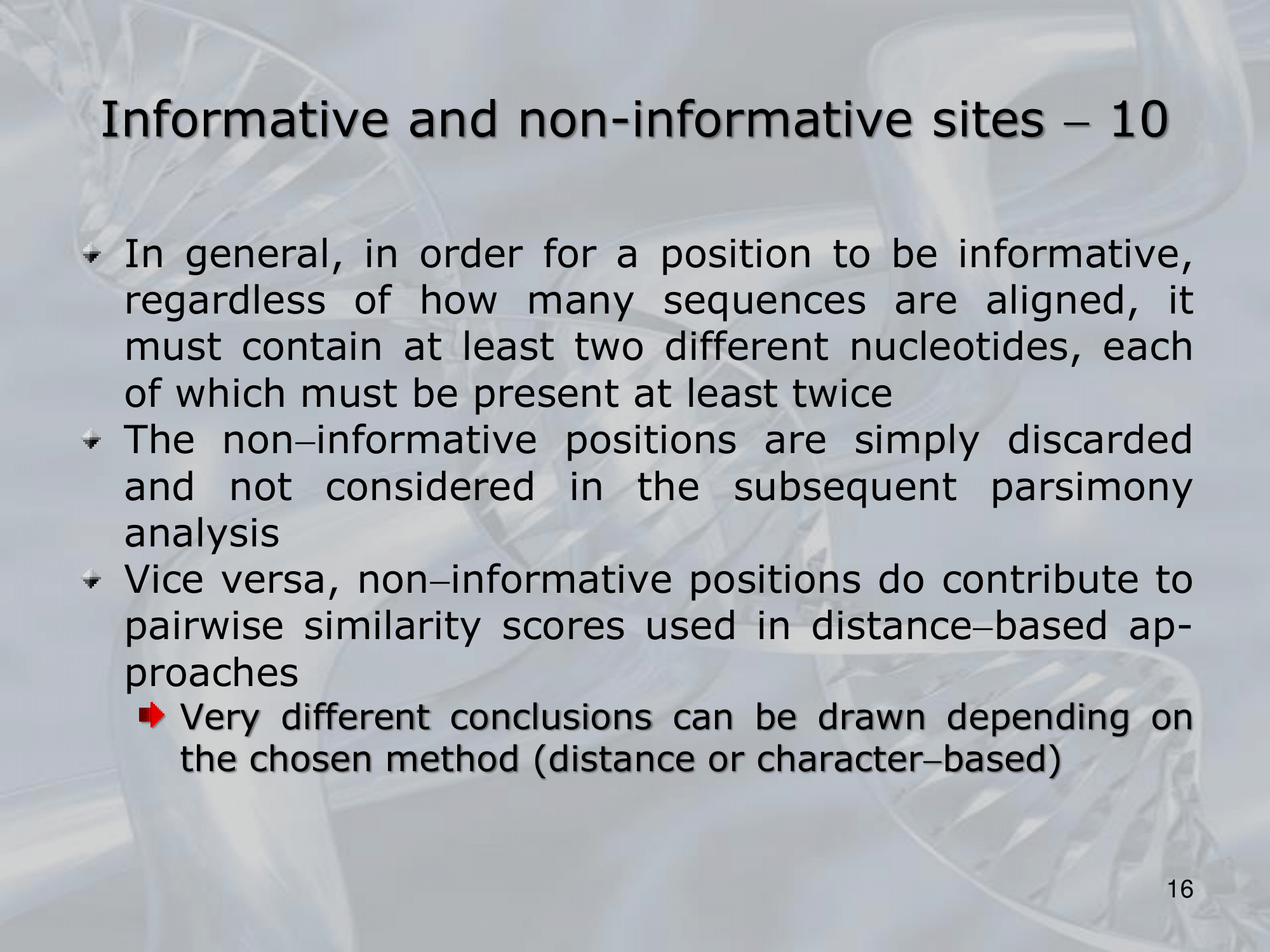 Informative and non-informative sites – 10

In general, in order for a position to be informative, regardless of how many sequences are aligned, it must contain at least two different nucleotides, each of which must be present at least twice

The non–informative positions are simply discarded and not considered in the subsequent parsimony analysis

Vice versa, non–informative positions do contribute to pairwise similarity scores used in distance–based approaches

Very different conclusions can be drawn depending on the chosen method (distance or character–based)

16